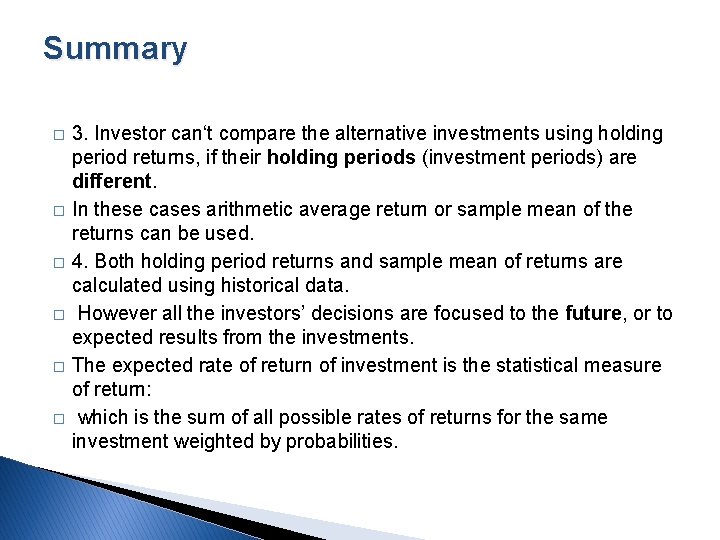 Summary

□ 3. Investor can‘t compare the alternative investments using holding period returns, if their holding periods (investment periods) are different.

□ In these cases arithmetic average return or sample mean of the returns can be used.

□ 4. Both holding period returns and sample mean of returns are calculated using historical data.

□ However all the investors’ decisions are focused to the future, or to expected results from the investments.

□ The expected rate of return of investment is the statistical measure of return:

□ which is the sum of all possible rates of returns for the same investment weighted by probabilities.